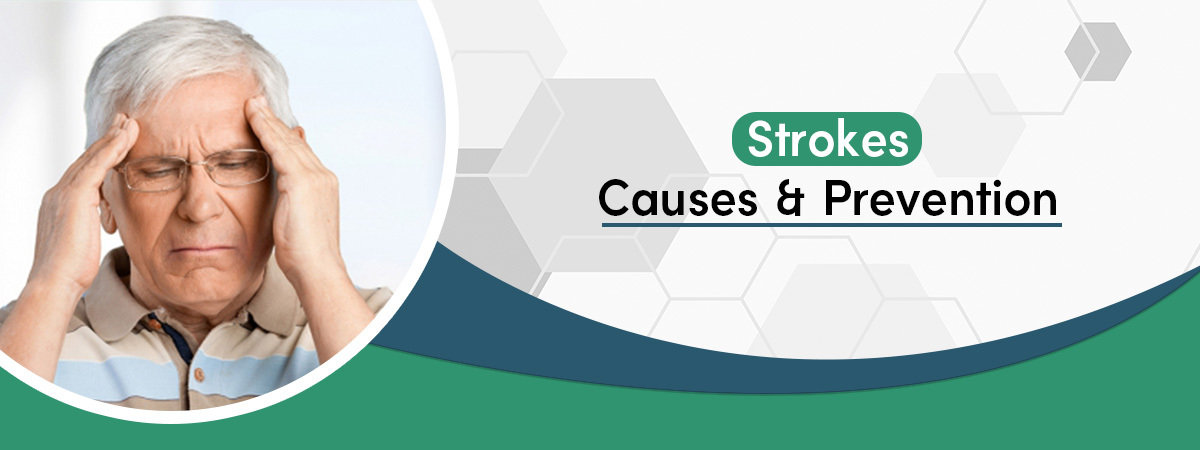 Strokes
Causes & Prevention